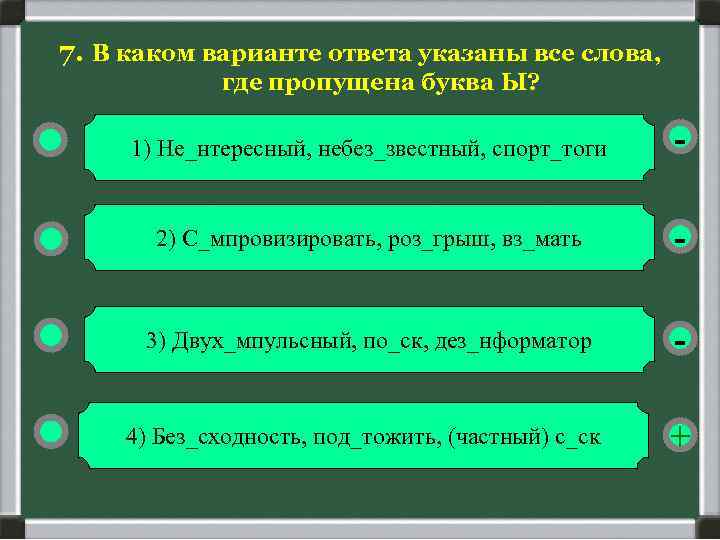 7. В каком варианте ответа указаны все слова, где пропущена буква Ы?

1) Не_нтересный, небез_звестный, спорт_тоги

-

2) С_мпровизировать, роз_грыш, вз_мать

-

3) Двух_мпульсный, по_ск, дез_нформатор

-

4) Без_сходность, под_тожить, (частный) с_ск

+